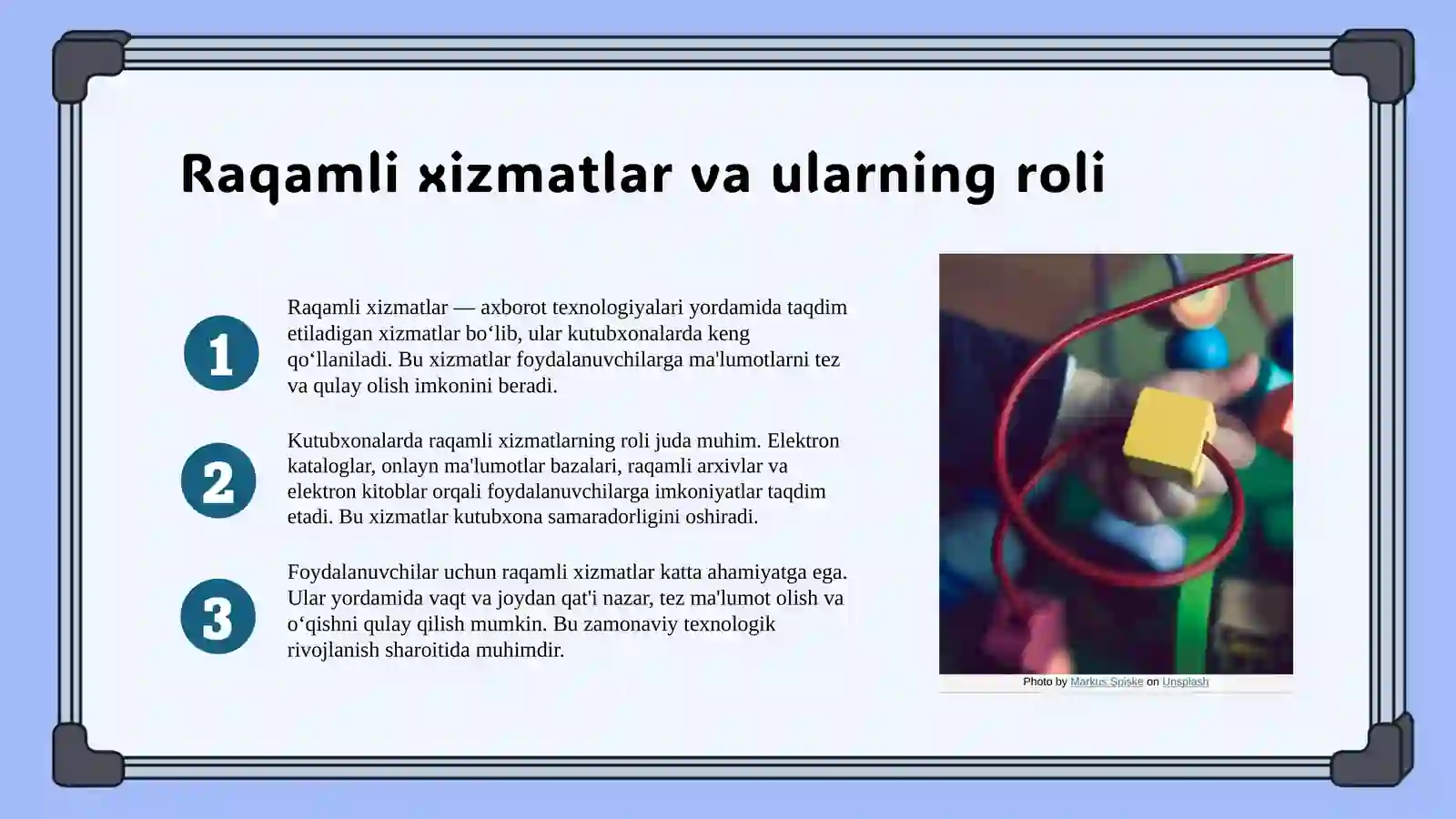 Raqamli xizmatlar va ularning roli

1

Raqamli xizmatlar — axborot texnologiyalari yordamida taqdim etiladigan xizmatlar bo‘lib, ular kutubxonalarda keng qo‘llaniladi. Bu xizmatlar foydalanuvchilarga ma'lumotlarni tez va qulay olish imkonini beradi.

2

Kutubxonalarda raqamli xizmatlarning roli juda muhim. Elektron kataloglar, onlayn ma'lumotlar bazalari, raqamli arxivlar va elektron kitoblar orqali foydalanuvchilarga imkoniyatlar taqdim etadi. Bu xizmatlar kutubxona samaradorligini oshiradi.

3

Foydalanuvchilar uchun raqamli xizmatlar katta ahamiyatga ega. Ular yordamida vaqt va joydan qat'i nazar, tez ma'lumot olish va o‘qishni qulay qilish mumkin. Bu zamonaviy texnologik rivojlanish sharoitida muhimdir.

Photo by Markus Spiske on Unsplash